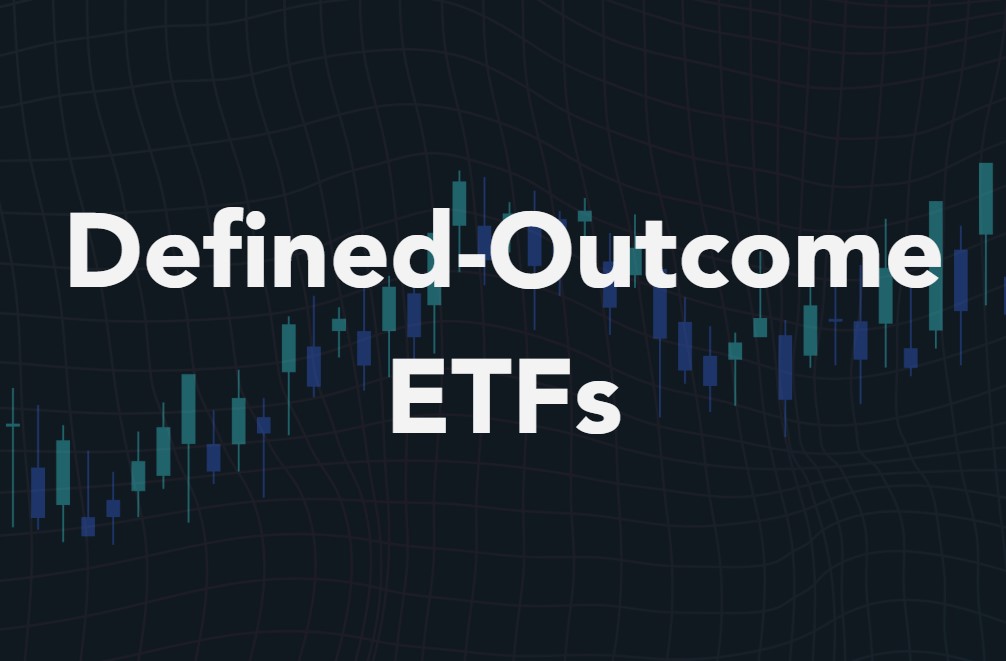 Defined-Outcome ETFs